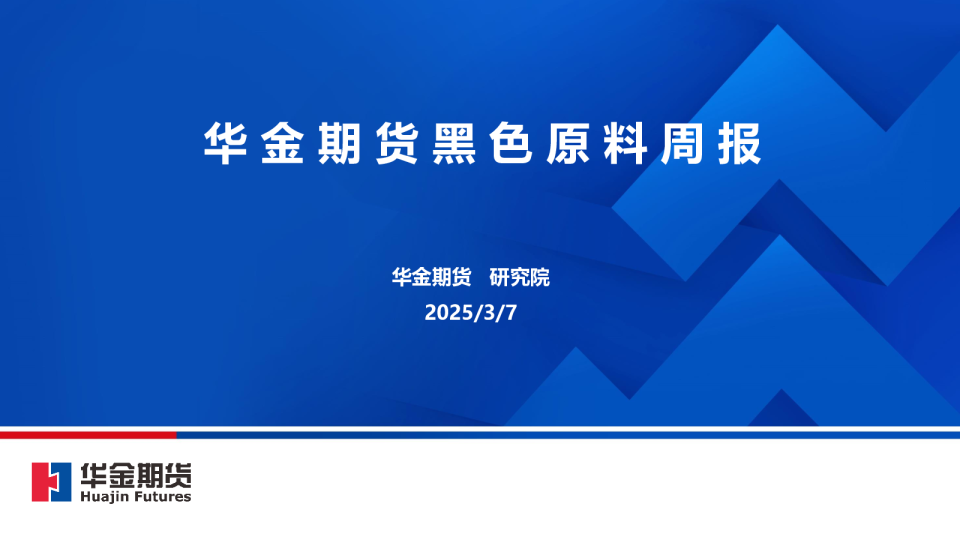 华金期货黑色原料周报

华金期货 研究院
2025/3/7

华金期货
Huajin Futures